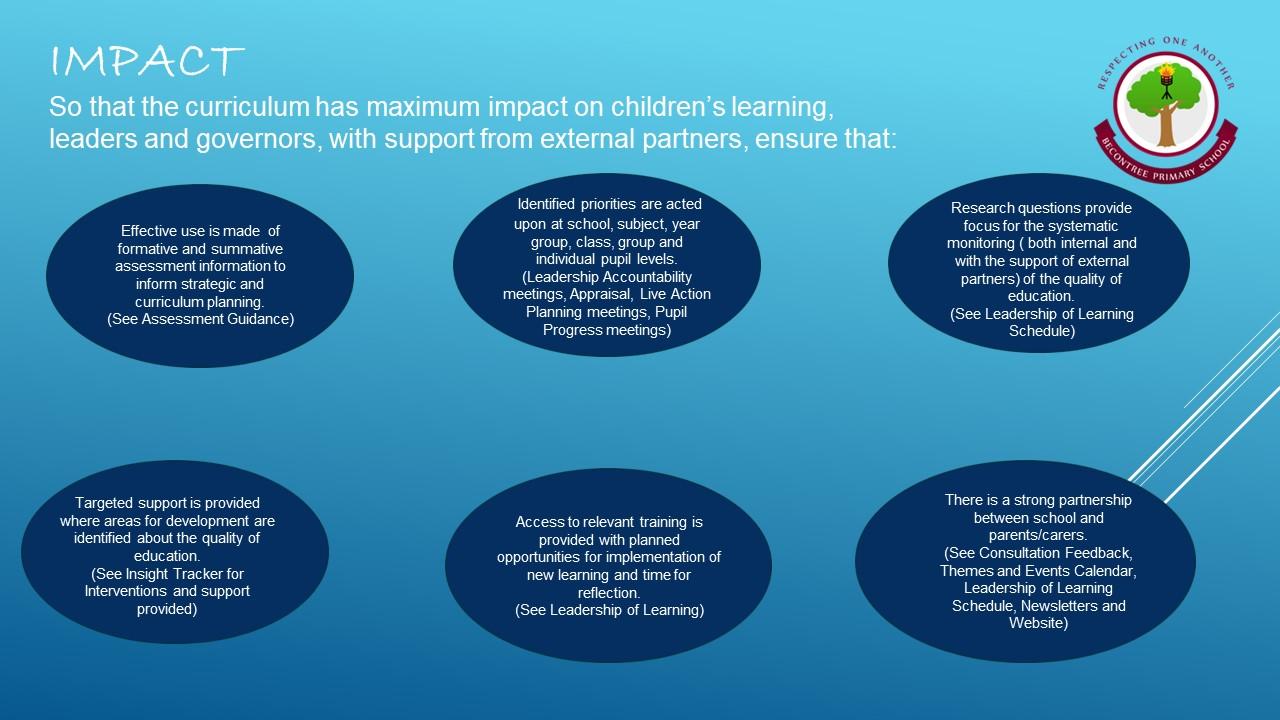 IMPACT

So that the curriculum has maximum impact on children's learning, leaders and governors, with support from external partners, ensure that:

RESPECTING ONE ANOTHER
BECONTREE PRIMARY SCHOOL

Effective use is made of formative and summative assessment information to inform strategic and curriculum planning.
(See Assessment Guidance)

Identified priorities are acted upon at school, subject, year group, class, group and individual pupil levels.
(Leadership Accountability meetings, Appraisal, Live Action Planning meetings, Pupil Progress meetings)

Research questions provide focus for the systematic monitoring ( both internal and with the support of external partners) of the quality of education.
(See Leadership of Learning Schedule)

Targeted support is provided where areas for development are identified about the quality of education.
(See Insight Tracker for Interventions and support provided)

Access to relevant training is provided with planned opportunities for implementation of new learning and time for reflection.
(See Leadership of Learning)

There is a strong partnership between school and parents/carers.
(See Consultation Feedback, Themes and Events Calendar, Leadership of Learning Schedule, Newsletters and Website)